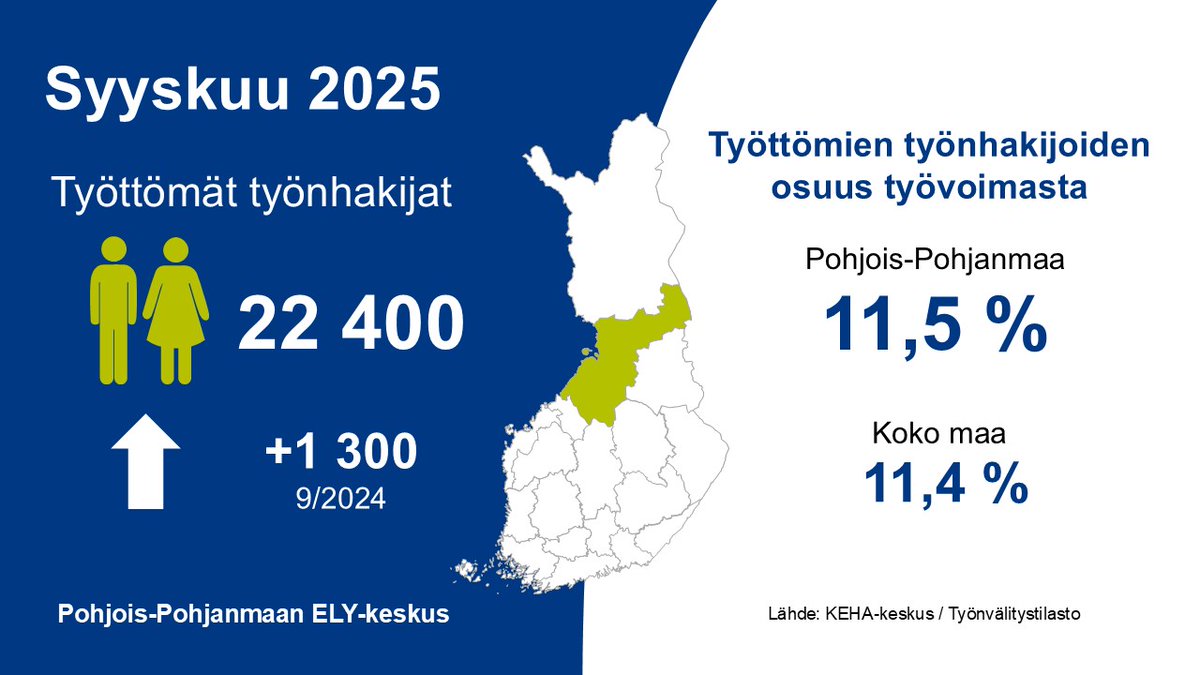 Syyskuu 2025

Työttömät työnhakijat

22 400

+1 300
9/2024

Pohjois-Pohjanmaan ELY-keskus

Työttömien työnhakijoiden osuus työvoimasta

Pohjois-Pohjanmaa
11,5 %

Koko maa
11,4 %

Lähde: KEHA-keskus / Työnvälitystilasto